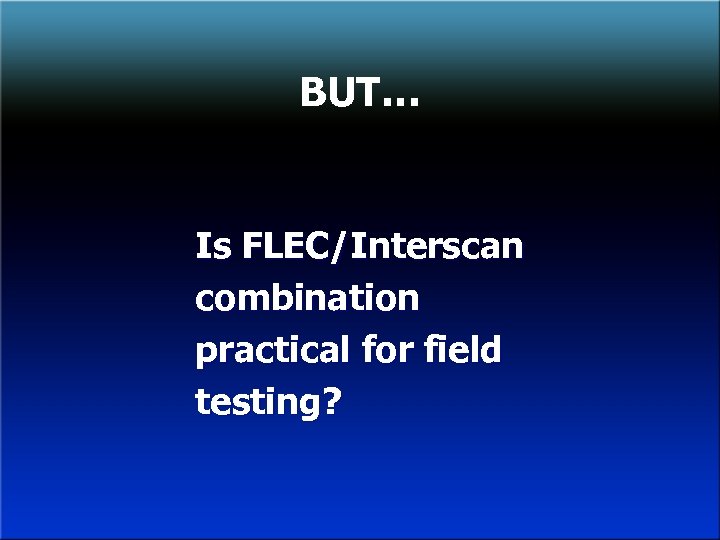 BUT…

Is FLEC/Interscan combination practical for field testing?